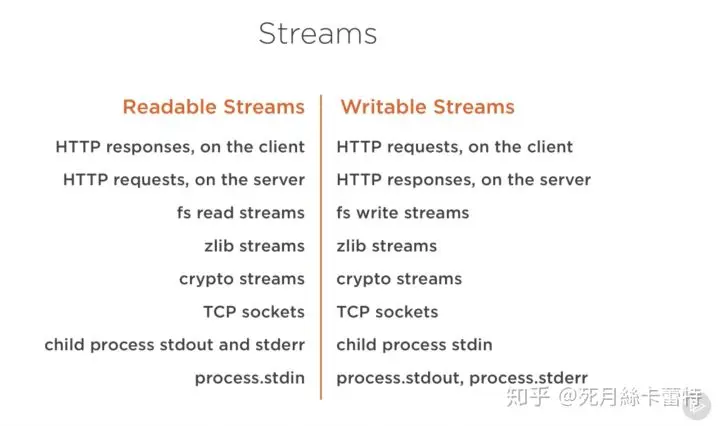 Streams

Readable Streams
HTTP responses, on the client
HTTP requests, on the server
fs read streams
zlib streams
crypto streams
TCP sockets
child process stdout and stderr
process.stdin

Writable Streams
HTTP requests, on the client
HTTP responses, on the server
fs write streams
zlib streams
crypto streams
TCP sockets
child process stdin
process.stdout, process.stderr

知乎 @死月絲卡蕾特